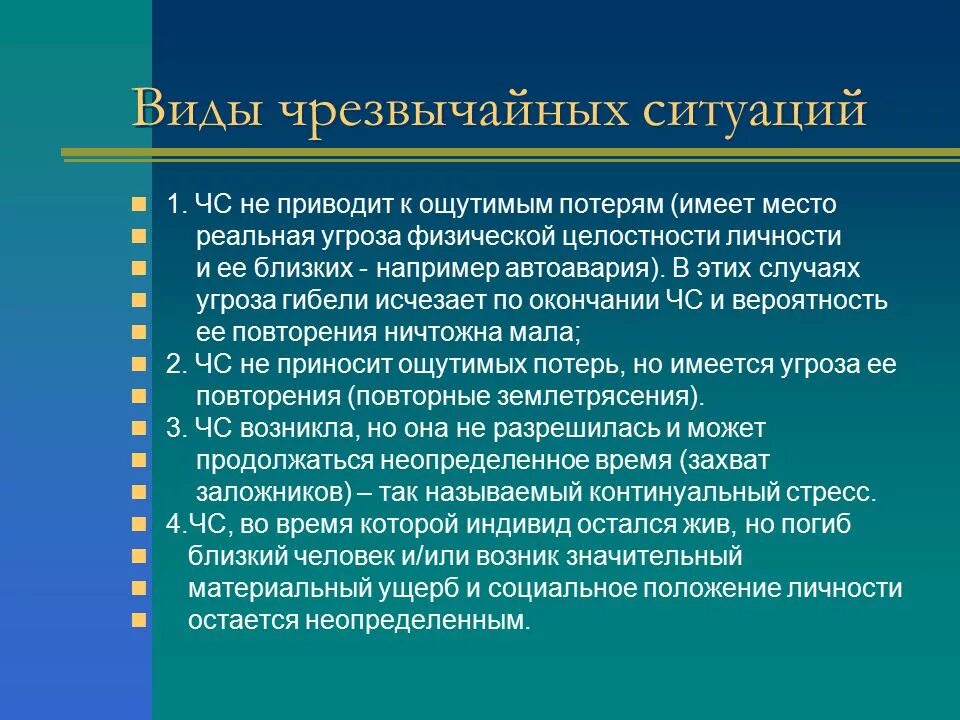 Виды чрезвычайных ситуаций

1. ЧС не приводит к ощутимым потерям (имеет место реальная угроза физической целостности личности и ее близких - например автоавария). В этих случаях угроза гибели исчезает по окончании ЧС и вероятность ее повторения ничтожна мала;

2. ЧС не приносит ощутимых потерь, но имеется угроза ее повторения (повторные землетрясения).

3. ЧС возникла, но она не разрешилась и может продолжаться неопределенное время (захват заложников) – так называемый континуальный стресс.

4.ЧС, во время которой индивид остался жив, но погиб близкий человек и/или возник значительный материальный ущерб и социальное положение личности остается неопределенным.